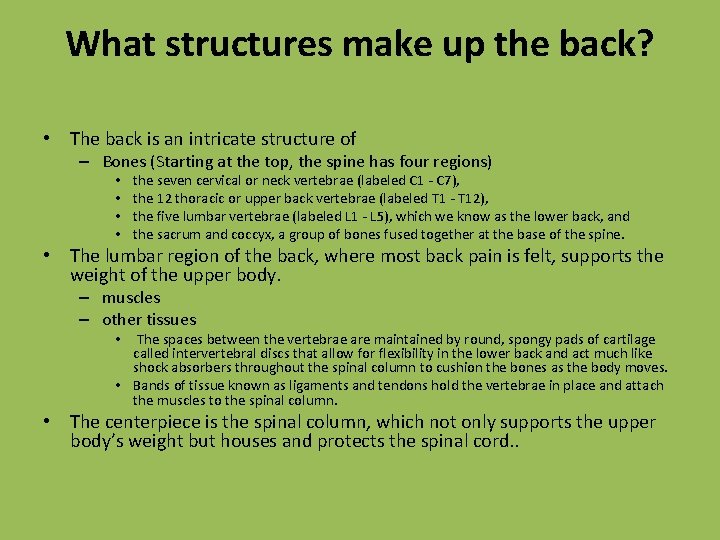 What structures make up the back?

• The back is an intricate structure of
– Bones (Starting at the top, the spine has four regions)
• the seven cervical or neck vertebrae (labeled C1 - C7),
• the 12 thoracic or upper back vertebrae (labeled T1 - T12),
• the five lumbar vertebrae (labeled L1 - L5), which we know as the lower back, and
• the sacrum and coccyx, a group of bones fused together at the base of the spine.
• The lumbar region of the back, where most back pain is felt, supports the weight of the upper body.
– muscles
– other tissues
• The spaces between the vertebrae are maintained by round, spongy pads of cartilage called intervertebral discs that allow for flexibility in the lower back and act much like shock absorbers throughout the spinal column to cushion the bones as the body moves.
• Bands of tissue known as ligaments and tendons hold the vertebrae in place and attach the muscles to the spinal column.
• The centerpiece is the spinal column, which not only supports the upper body's weight but houses and protects the spinal cord..